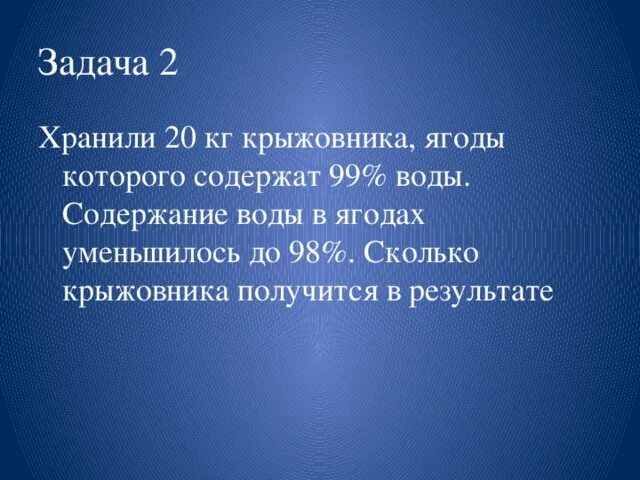 Задача 2

Хранили 20 кг крыжовника, ягоды которого содержат 99% воды. Содержание воды в ягодах уменьшилось до 98%. Сколько крыжовника получится в результате